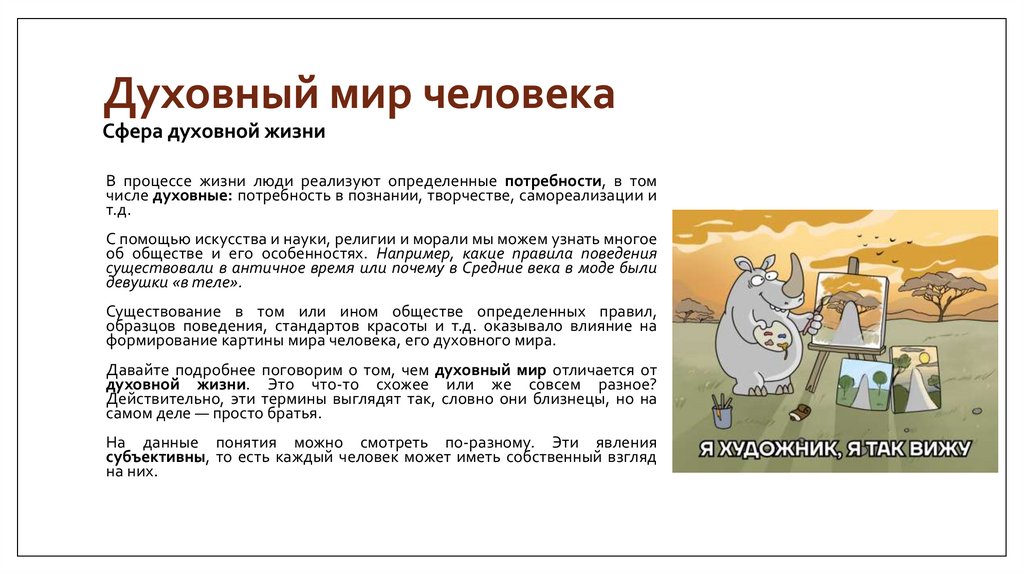 Духовный мир человека
Сфера духовной жизни

В процессе жизни люди реализуют определенные потребности, в том числе духовные: потребность в познании, творчестве, самореализации и т.д.

С помощью искусства и науки, религии и морали мы можем узнать многое об обществе и его особенностях. Например, какие правила поведения существовали в античное время или почему в Средние века в моде были девушки «в теле».

Существование в том или ином обществе определенных правил, образцов поведения, стандартов красоты и т.д. оказывало влияние на формирование картины мира человека, его духовного мира.

Давайте подробнее поговорим о том, чем духовный мир отличается от духовной жизни. Это что-то схожее или же совсем разное? Действительно, эти термины выглядят так, словно они близнецы, но на самом деле — просто братья.

На данные понятия можно смотреть по-разному. Эти явления субъективны, то есть каждый человек может иметь собственный взгляд на них.

Я ХУДОЖНИК, Я ТАК ВИЖУ